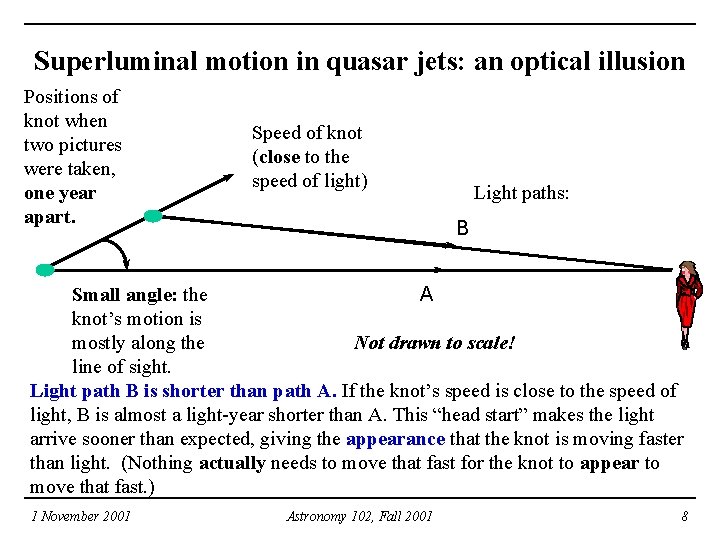 Superluminal motion in quasar jets: an optical illusion

Positions of knot when two pictures were taken, one year apart.

Speed of knot (close to the speed of light)

Light paths:

B

A

Small angle: the knot's motion is mostly along the line of sight.

Not drawn to scale!

Light path B is shorter than path A. If the knot's speed is close to the speed of light, B is almost a light-year shorter than A. This "head start" makes the light arrive sooner than expected, giving the appearance that the knot is moving faster than light. (Nothing actually needs to move that fast for the knot to appear to move that fast.)

1 November 2001 Astronomy 102, Fall 2001 8